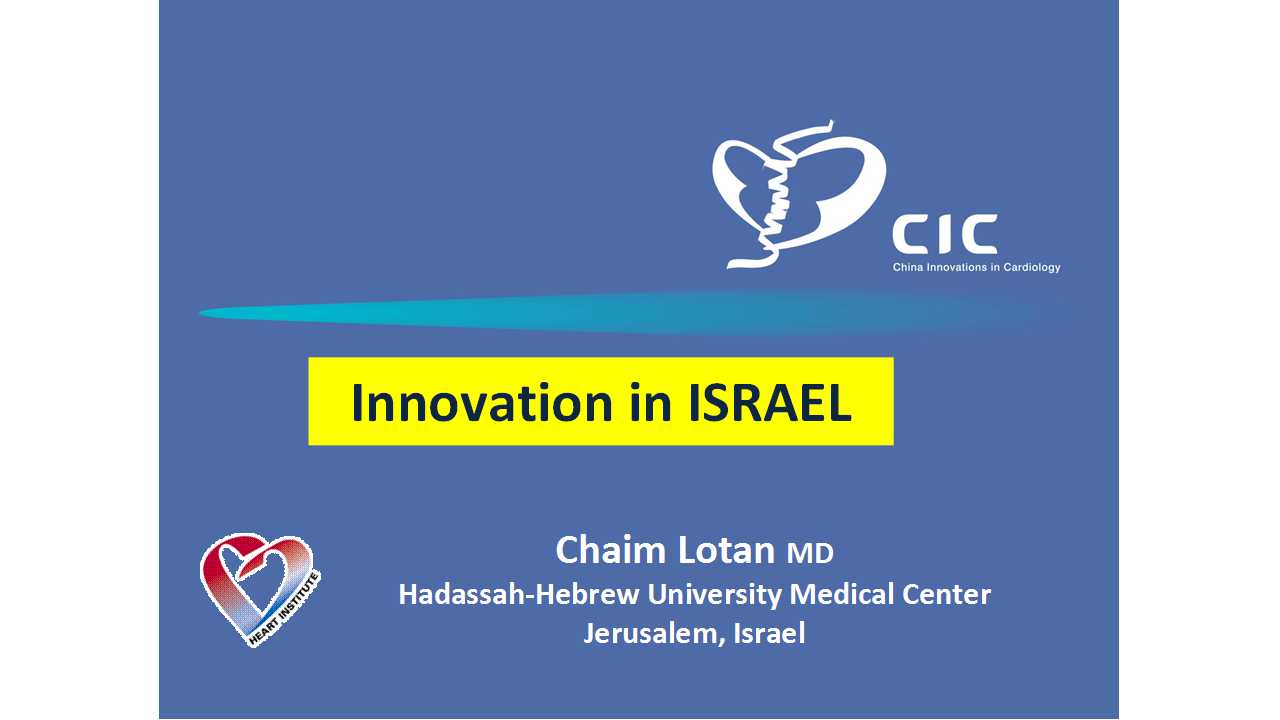 CIC
China Innovations in Cardiology

Innovation in ISRAEL

HEART INSTITUTE

Chaim Lotan MD
Hadassah-Hebrew University Medical Center
Jerusalem, Israel